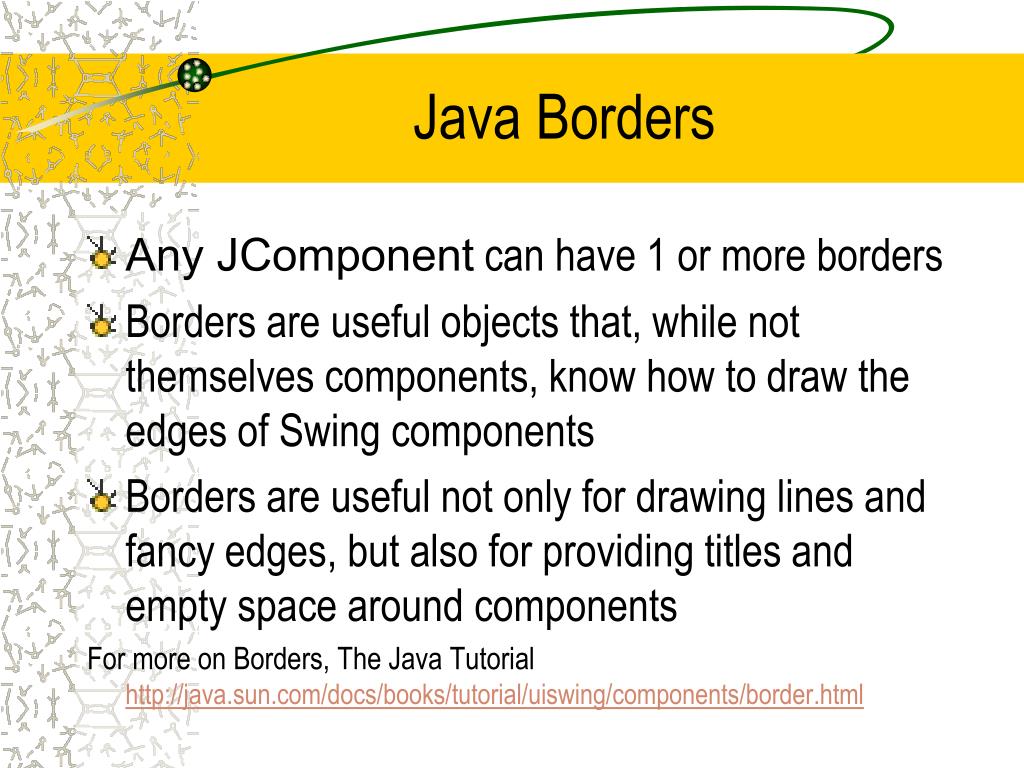 Java Borders

Any JComponent can have 1 or more borders

Borders are useful objects that, while not themselves components, know how to draw the edges of Swing components

Borders are useful not only for drawing lines and fancy edges, but also for providing titles and empty space around components

For more on Borders, The Java Tutorial http://java.sun.com/docs/books/tutorial/uiswing/components/border.html